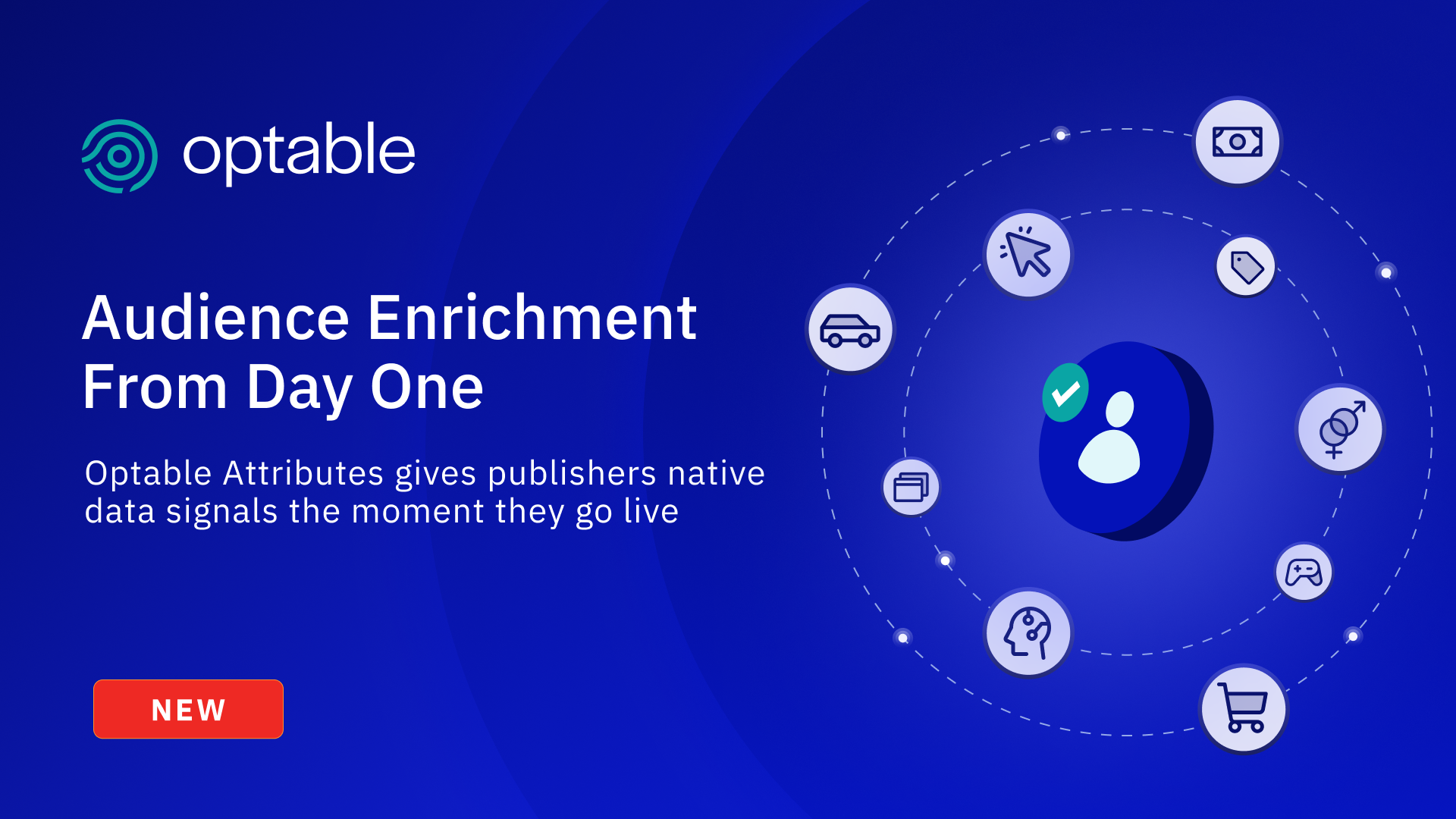 optable

Audience Enrichment From Day One

Optable Attributes gives publishers native data signals the moment they go live

NEW